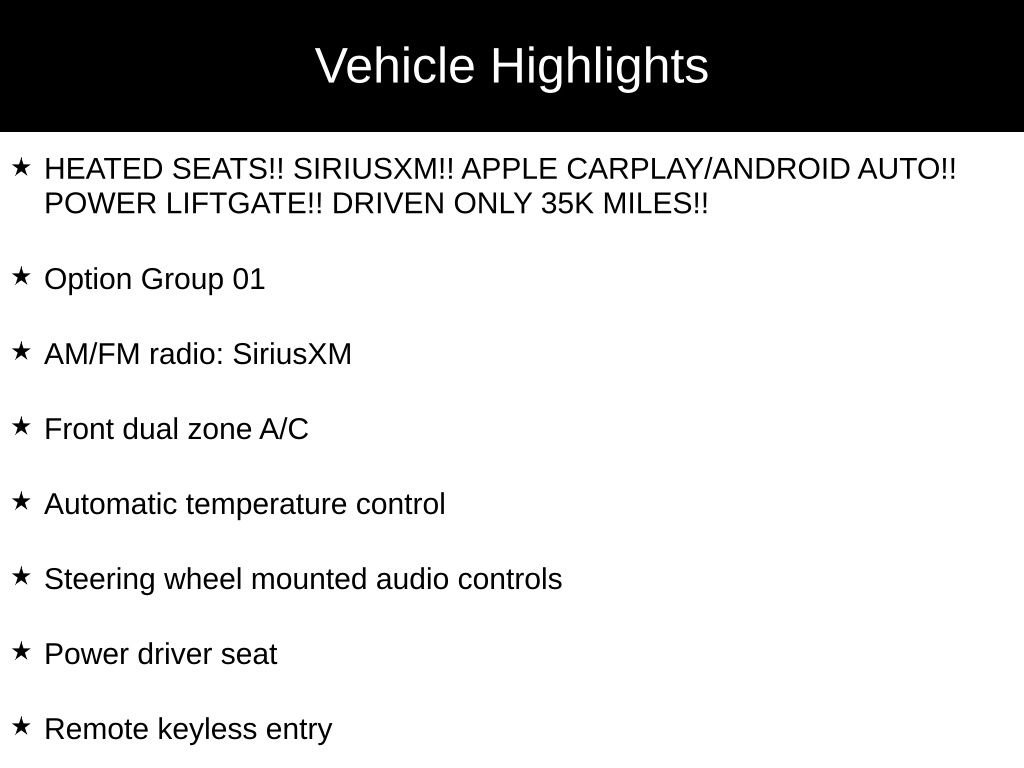 Vehicle Highlights

★ HEATED SEATS!! SIRIUSXM!! APPLE CARPLAY/ANDROID AUTO!! POWER LIFTGATE!! DRIVEN ONLY 35K MILES!!

★ Option Group 01

★ AM/FM radio: SiriusXM

★ Front dual zone A/C

★ Automatic temperature control

★ Steering wheel mounted audio controls

★ Power driver seat

★ Remote keyless entry